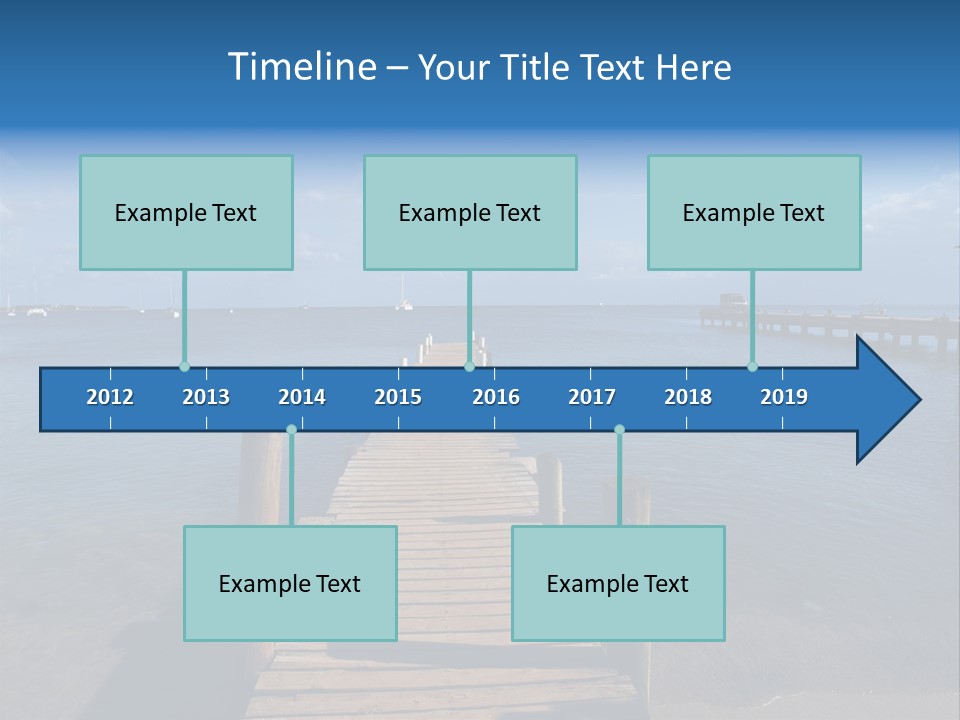 Timeline – Your Title Text Here

Example Text

Example Text

Example Text

2012 2013 2014 2015 2016 2017 2018 2019

Example Text

Example Text